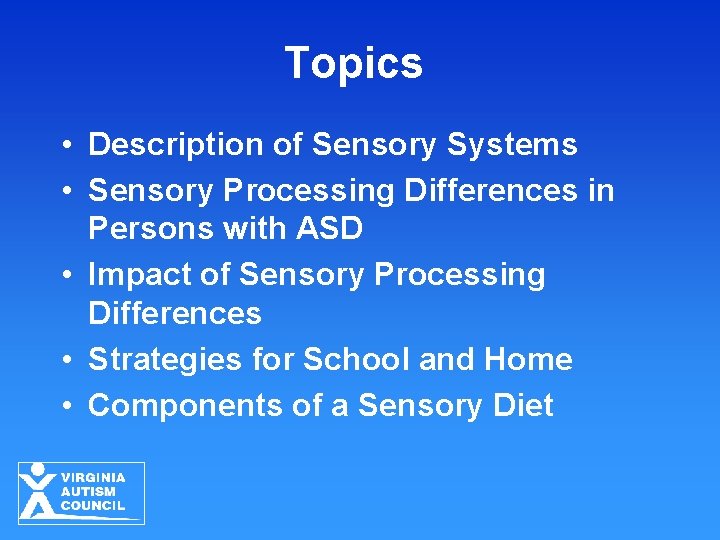 Topics

• Description of Sensory Systems
• Sensory Processing Differences in Persons with ASD
• Impact of Sensory Processing Differences
• Strategies for School and Home
• Components of a Sensory Diet

VIRGINIA AUTISM COUNCIL